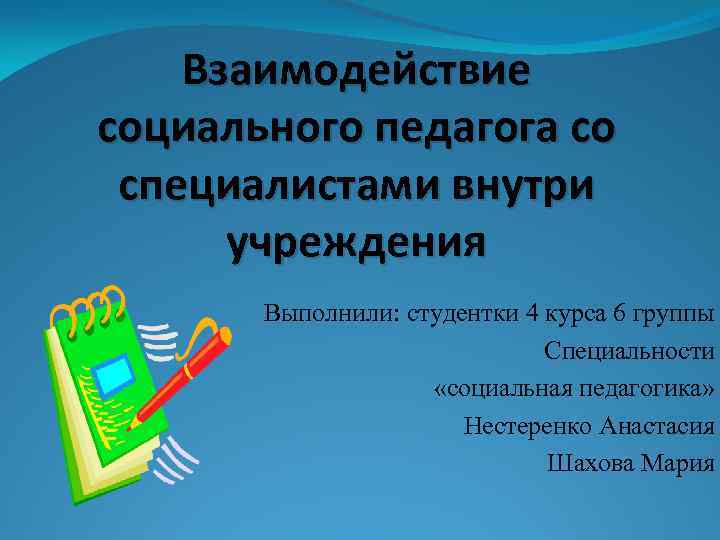 Взаимодействие социального педагога со специалистами внутри учреждения

Выполнили: студентки 4 курса 6 группы
Специальности
«социальная педагогика»
Нестеренко Анастасия
Шахова Мария